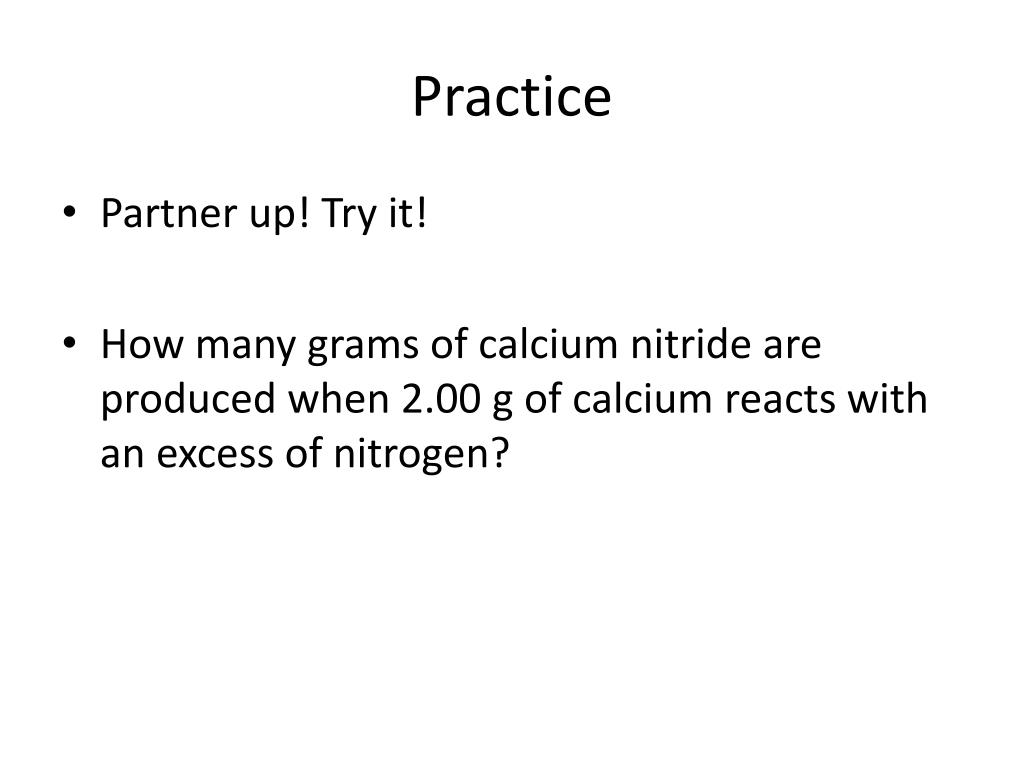 Practice

• Partner up! Try it!

• How many grams of calcium nitride are produced when 2.00 g of calcium reacts with an excess of nitrogen?